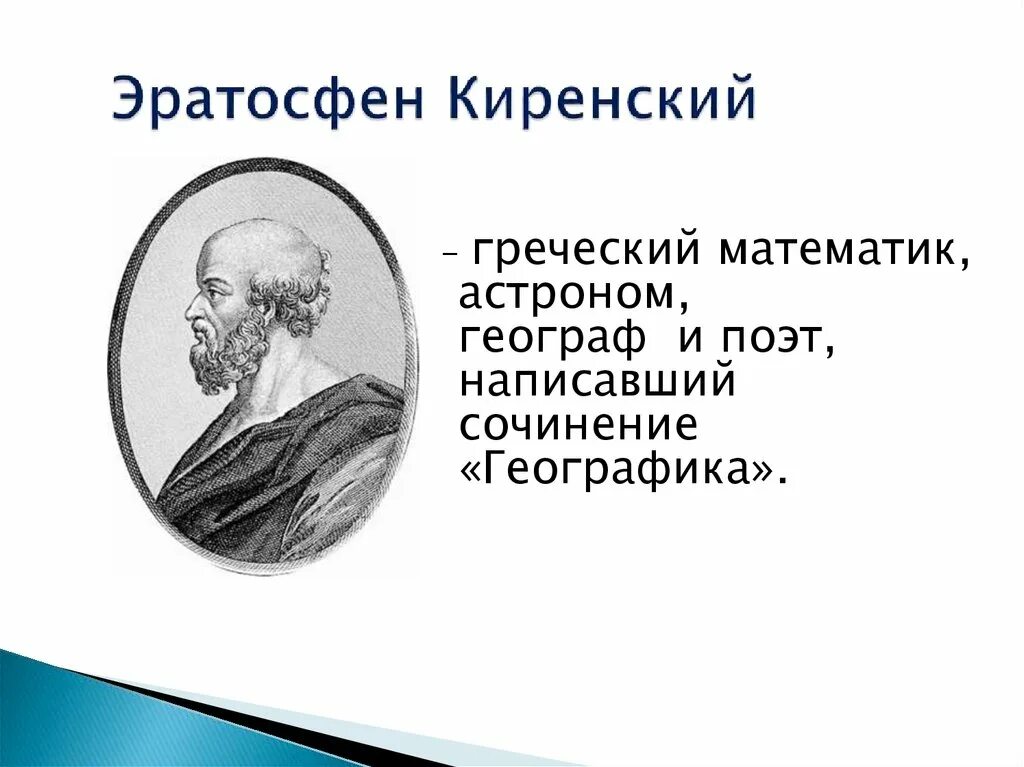 Эратосфен Киренский

– греческий математик, астроном, географ и поэт, написавший сочинение «Географика».